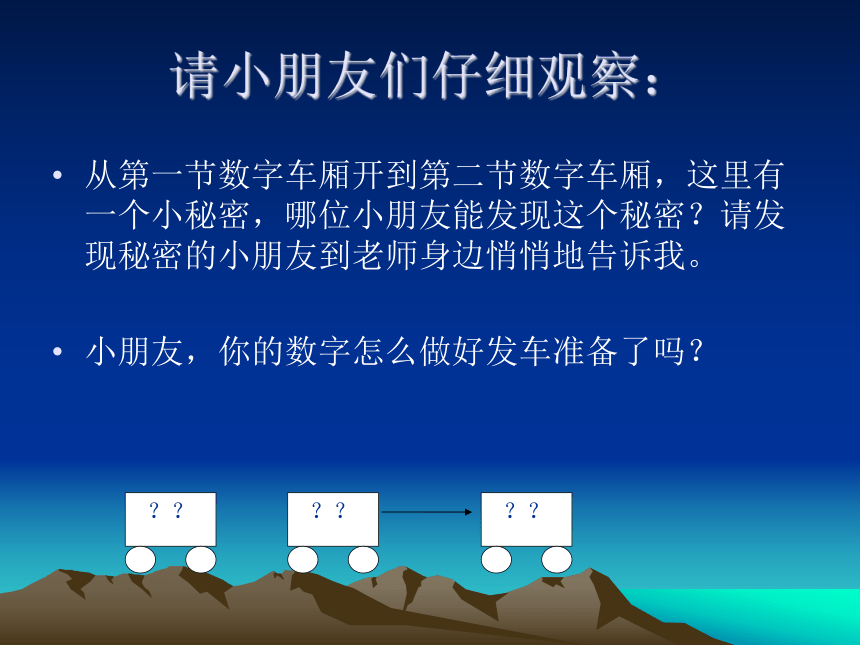 请小朋友们仔细观察：

• 从第一节数字车厢开到第二节数字车厢，这里有一个小秘密，哪位小朋友能发现这个秘密？请发现秘密的小朋友到老师身边悄悄地告诉我。

• 小朋友，你的数字怎么做好发车准备了吗？

？？

？？

？？